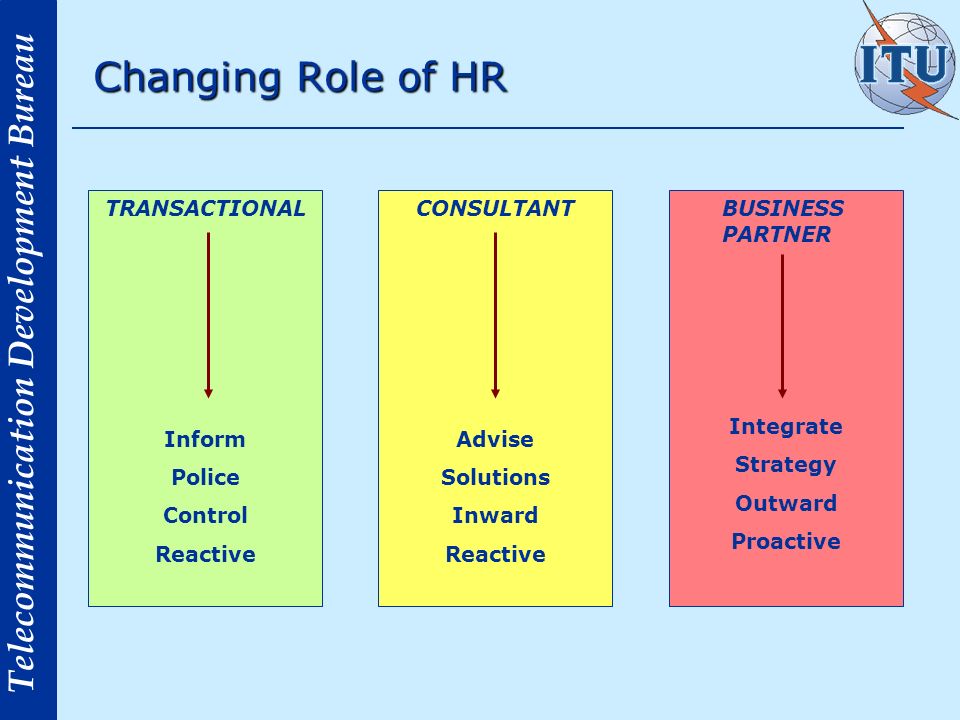 Telecommunication Development Bureau

ITU

Changing Role of HR

TRANSACTIONAL

Inform
Police
Control
Reactive

CONSULTANT

Advise
Solutions
Inward
Reactive

BUSINESS PARTNER

Integrate
Strategy
Outward
Proactive